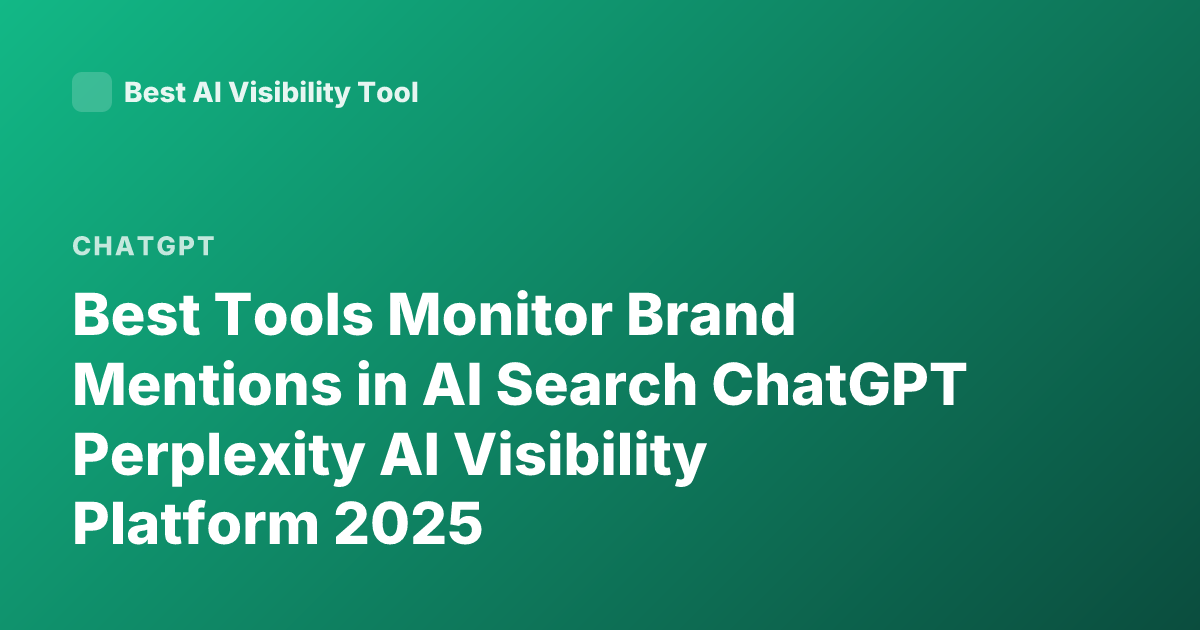 Best AI Visibility Tool

CHATGPT

Best Tools Monitor Brand Mentions in AI Search ChatGPT Perplexity AI Visibility Platform 2025